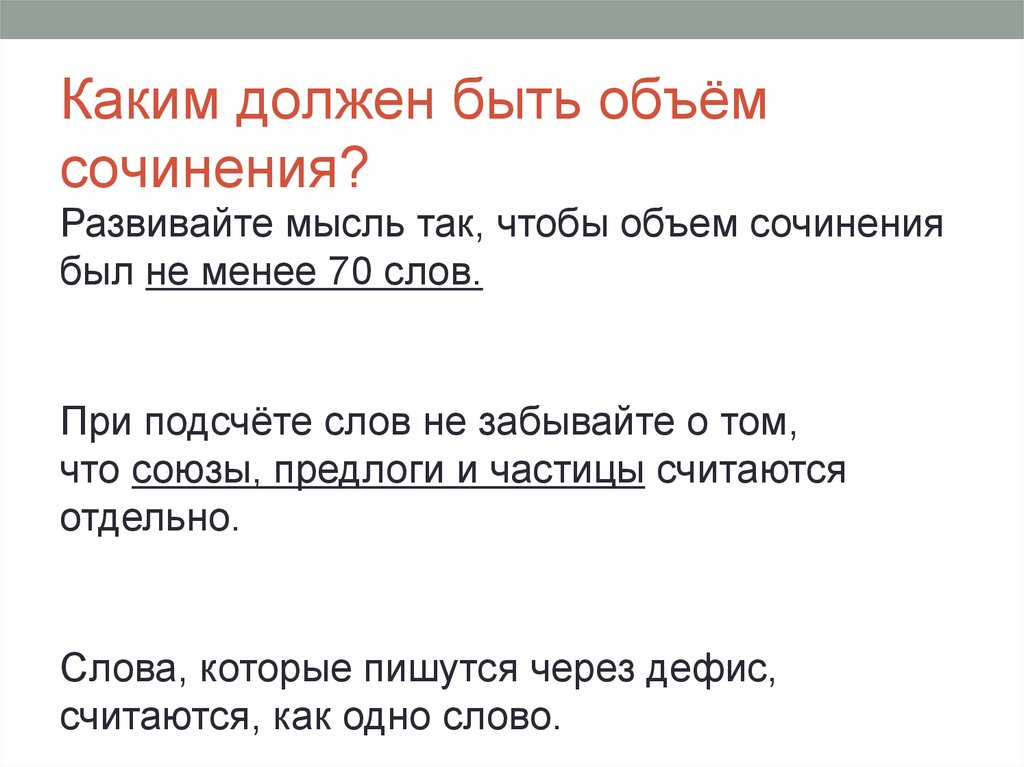 Каким должен быть объём сочинения?

Развивайте мысль так, чтобы объем сочинения был не менее 70 слов.

При подсчёте слов не забывайте о том, что союзы, предлоги и частицы считаются отдельно.

Слова, которые пишутся через дефис, считаются, как одно слово.